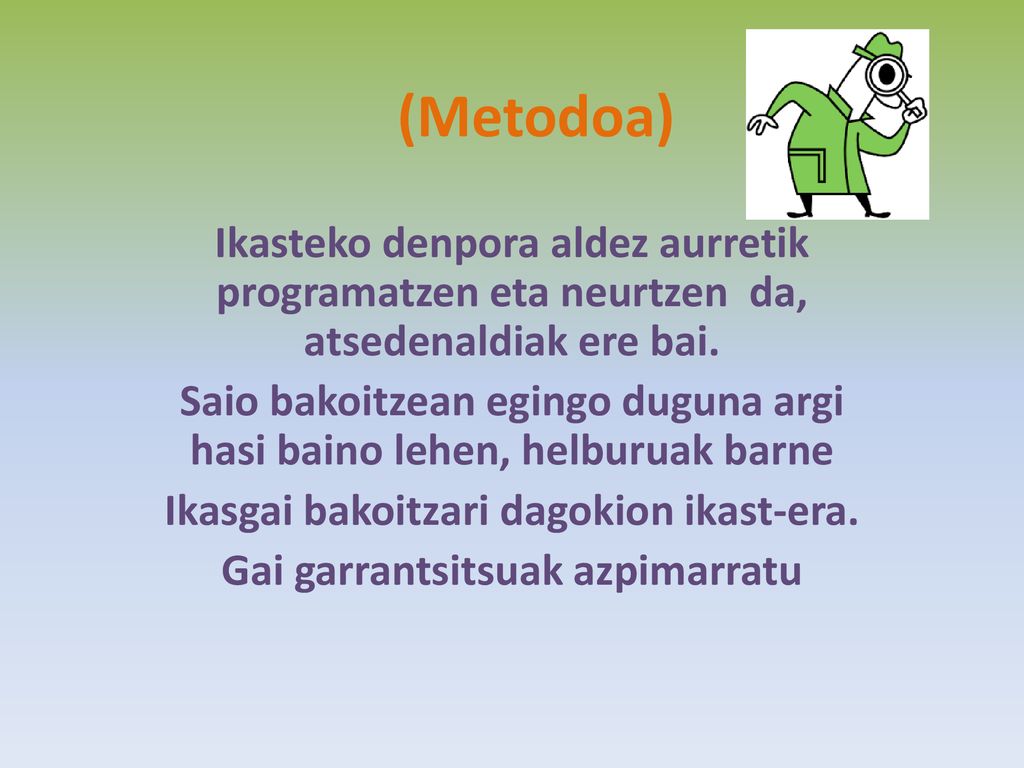 (Metodoa)

Ikasteko denpora aldez aurretik programatzen eta neurtzen da, atsedenaldiak ere bai.

Saio bakoitzean egingo duguna argi hasi baino lehen, helburuak barne

Ikasgai bakoitzari dagokion ikast-era.

Gai garrantsitsuak azpimarratu